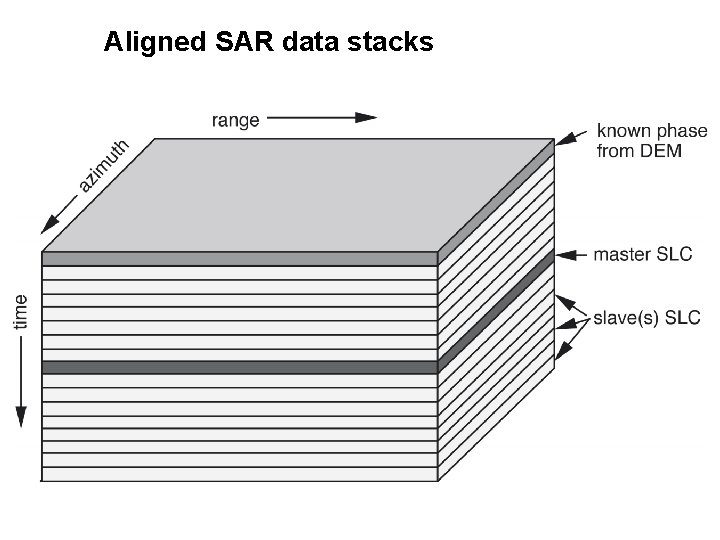 Aligned SAR data stacks

range

azimuth

time

known phase from DEM

master SLC

slave(s) SLC